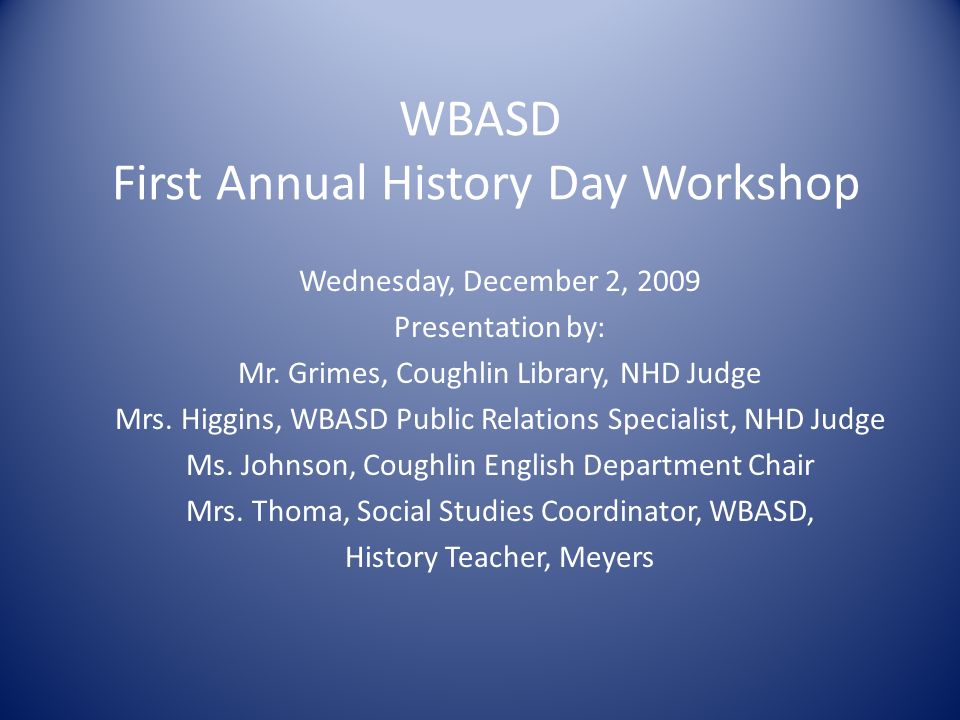 WBASD
First Annual History Day Workshop

Wednesday, December 2, 2009
Presentation by:
Mr. Grimes, Coughlin Library, NHD Judge
Mrs. Higgins, WBASD Public Relations Specialist, NHD Judge
Ms. Johnson, Coughlin English Department Chair
Mrs. Thoma, Social Studies Coordinator, WBASD,
History Teacher, Meyers